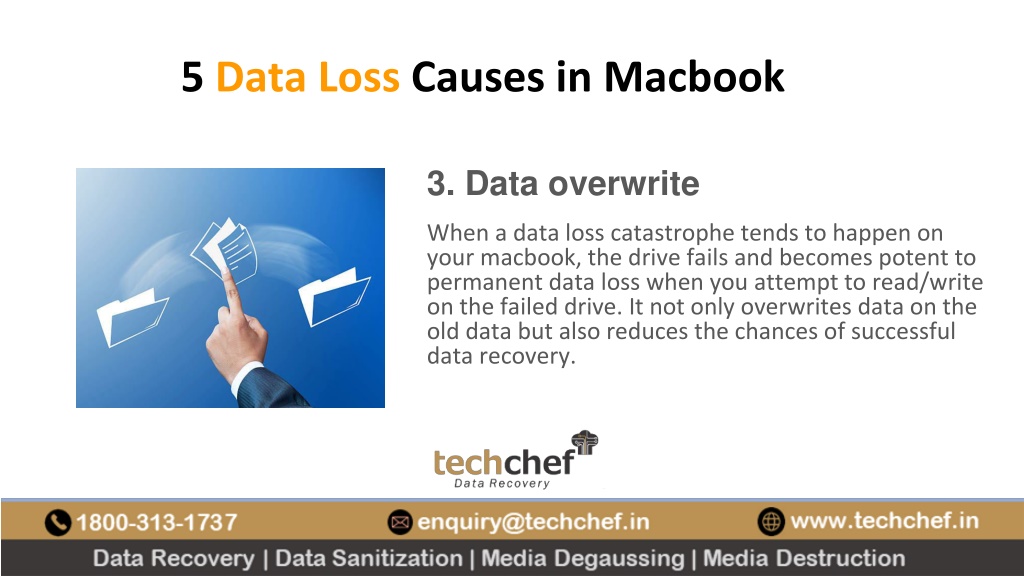 5 Data Loss Causes in Macbook

3. Data overwrite

When a data loss catastrophe tends to happen on your macbook, the drive fails and becomes potent to permanent data loss when you attempt to read/write on the failed drive. It not only overwrites data on the old data but also reduces the chances of successful data recovery.

techchef
Data Recovery

1800-313-1737 enquiry@techchef.in www.techchef.in

Data Recovery | Data Sanitization | Media Degaussing | Media Destruction